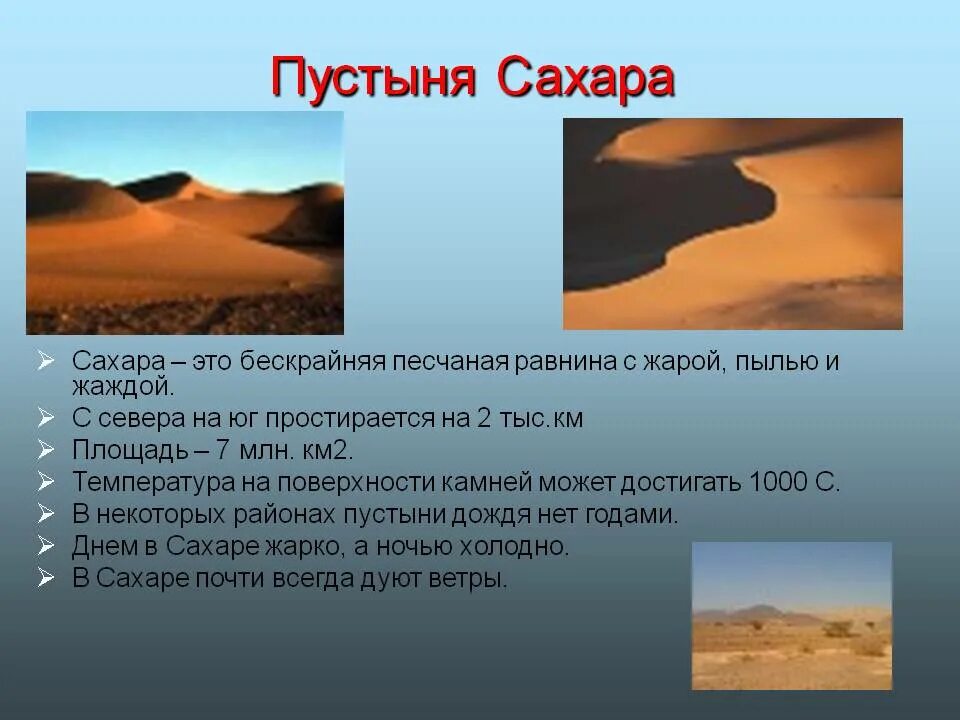 Пустыня Сахара

➢ Сахара – это бескрайняя песчаная равнина с жарой, пылью и жаждой.
➢ С севера на юг простирается на 2 тыс.км
➢ Площадь – 7 млн. км2.
➢ Температура на поверхности камней может достигать 1000 С.
➢ В некоторых районах пустыни дождя нет годами.
➢ Днем в Сахаре жарко, а ночью холодно.
➢ В Сахаре почти всегда дуют ветры.